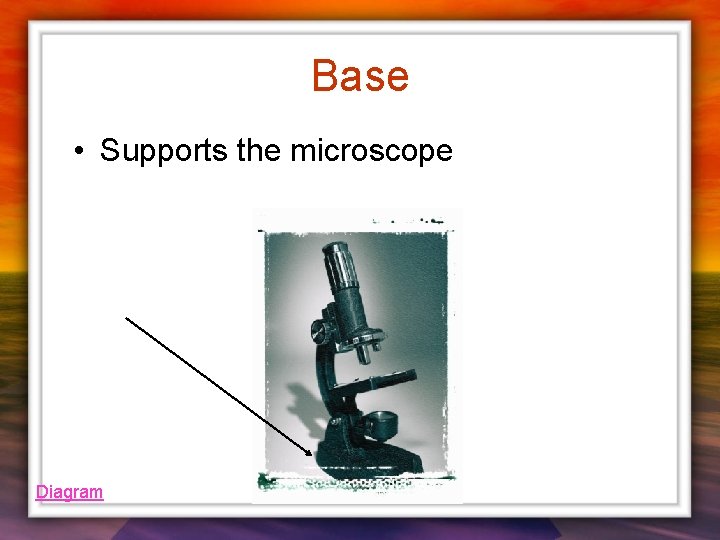 Base

• Supports the microscope

Diagram